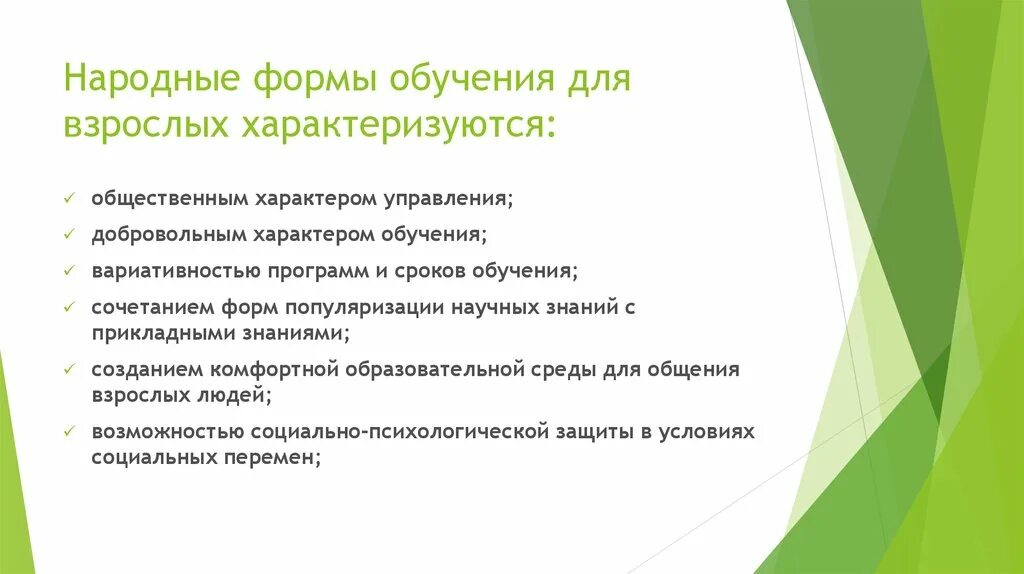 Народные формы обучения для взрослых характеризуются:

✓ общественным характером управления;
✓ добровольным характером обучения;
✓ вариативностью программ и сроков обучения;
✓ сочетанием форм популяризации научных знаний с прикладными знаниями;
✓ созданием комфортной образовательной среды для общения взрослых людей;
✓ возможностью социально-психологической защиты в условиях социальных перемен;